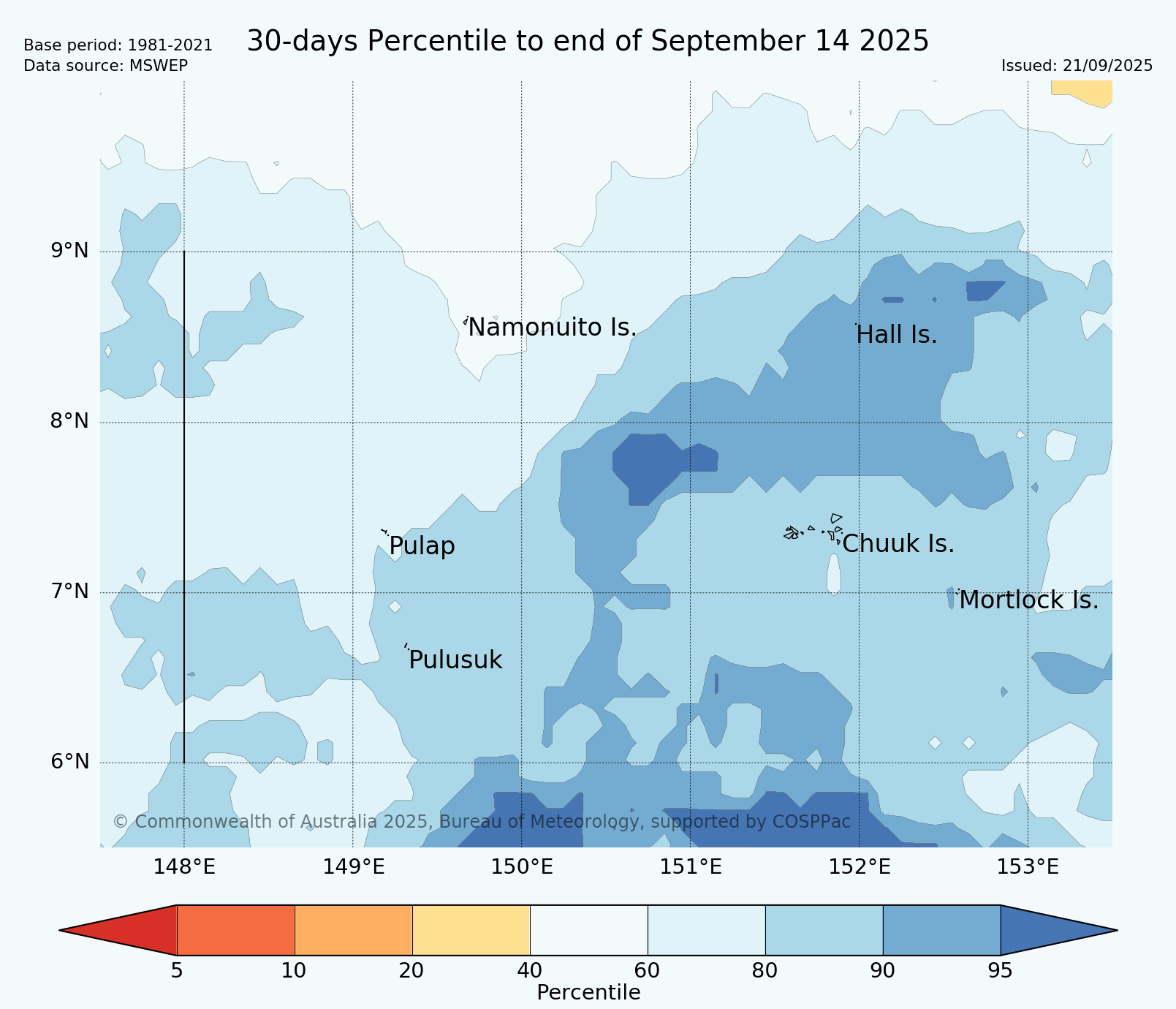 Base period: 1981-2021
Data source: MSWEP

30-days Percentile to end of September 14 2025

Issued: 21/09/2025

9°N
8°N
7°N
6°N

Namonuito Is.
Hall Is.
Pulap
Chuuk Is.
Mortlock Is.
Pulusuk

© Commonwealth of Australia 2025, Bureau of Meteorology, supported by COSPPac

148°E
149°E
150°E
151°E
152°E
153°E

5
10
20
40
60
80
90
95
Percentile